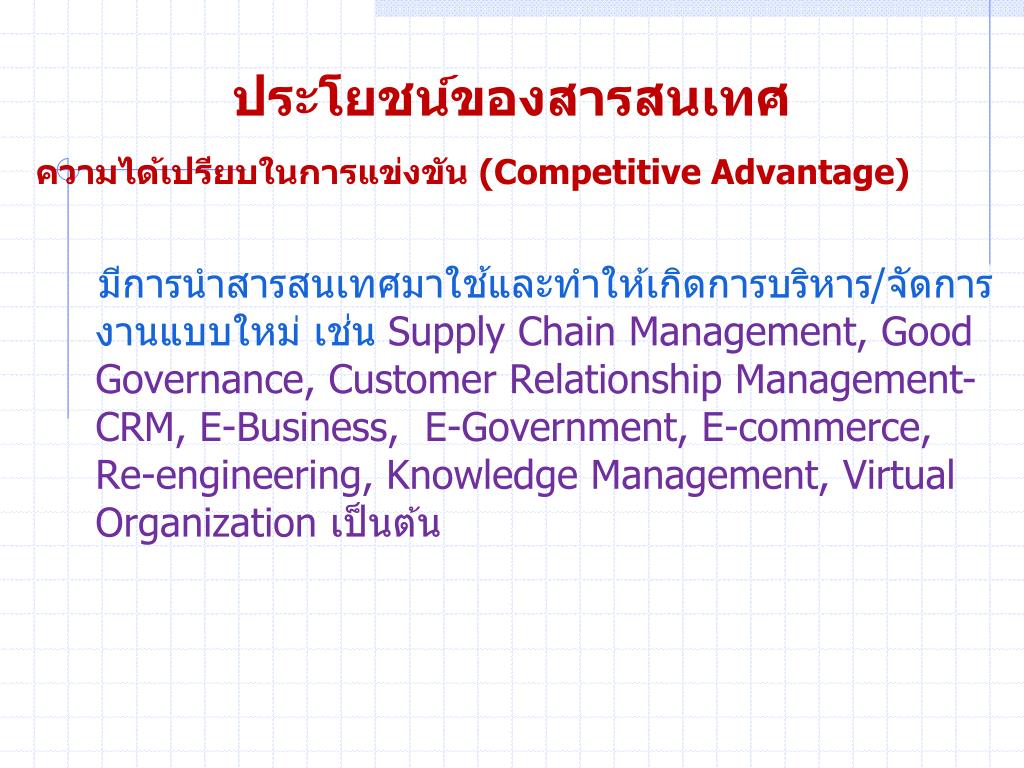 ประโยชน์ของสารสนเทศ

ความได้เปรียบในการแข่งขัน (Competitive Advantage)

มีการนำสารสนเทศมาใช้และทำให้เกิดการบริหาร/จัดการงานแบบใหม่ เช่น Supply Chain Management, Good Governance, Customer Relationship Management-CRM, E-Business, E-Government, E-commerce, Re-engineering, Knowledge Management, Virtual Organization เป็นต้น